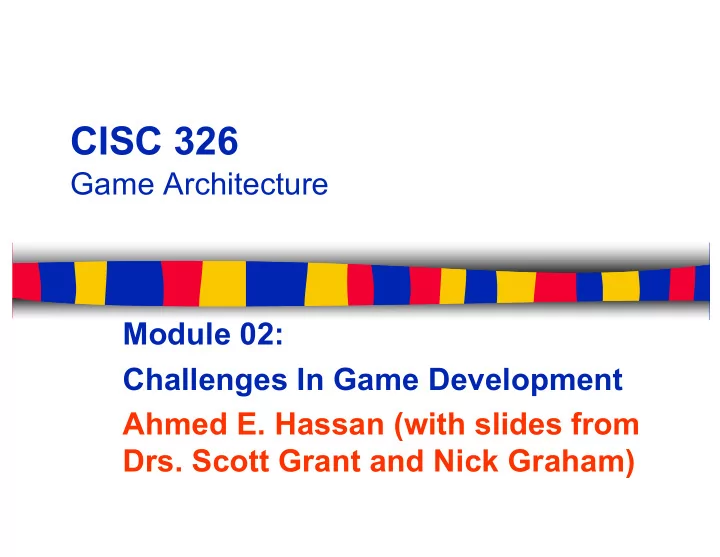 CISC 326
Game Architecture

Module 02:

Challenges In Game Development

Ahmed E. Hassan (with slides from Drs. Scott Grant and Nick Graham)